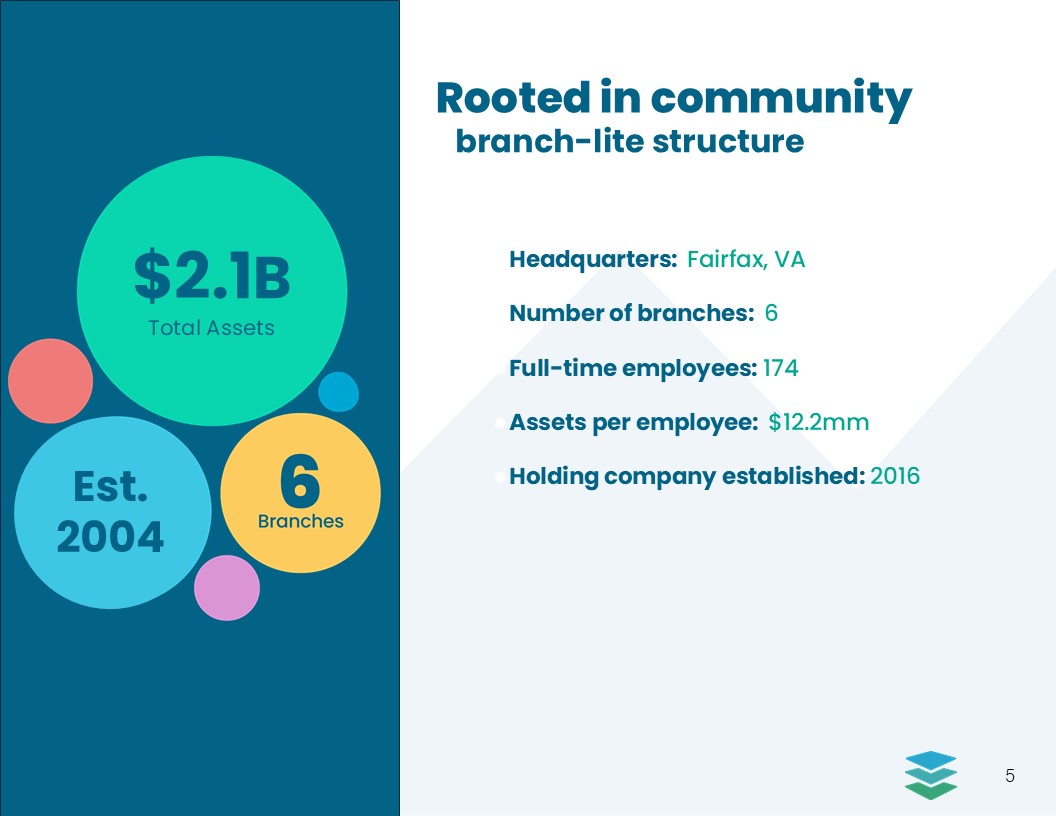 $2.1B
Total Assets

Est. 2004

6
Branches

Rooted in community
branch-lite structure

Headquarters: Fairfax, VA

Number of branches: 6

Full-time employees: 174

Assets per employee: $12.2mm

Holding company established: 2016

5